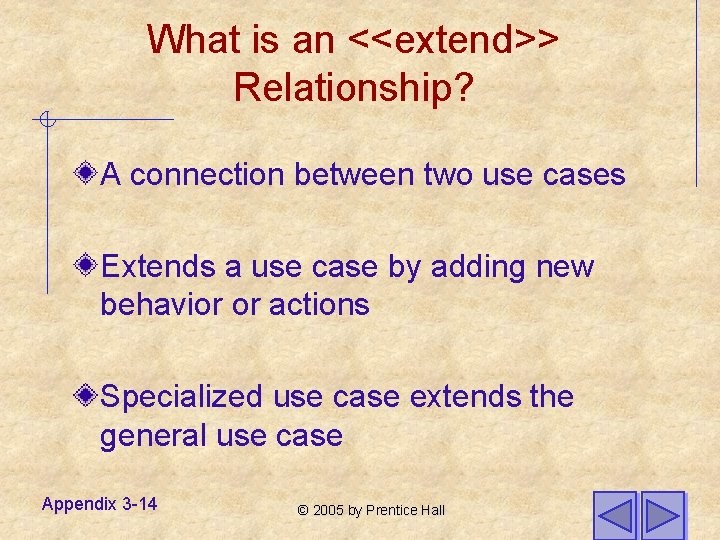 What is an <<extend>> Relationship?

A connection between two use cases

Extends a use case by adding new behavior or actions

Specialized use case extends the general use case

Appendix 3-14

© 2005 by Prentice Hall